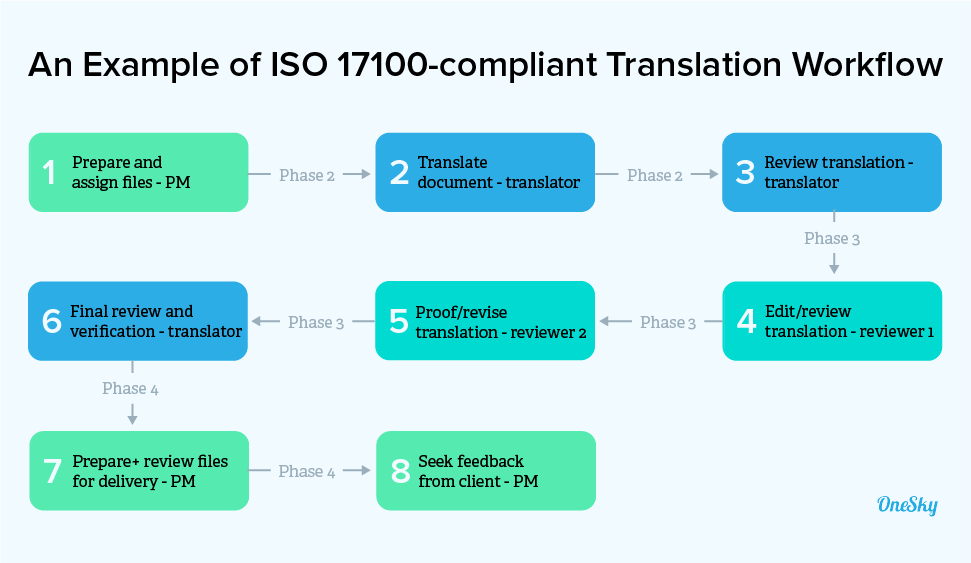 An Example of ISO 17100-compliant Translation Workflow

1 Prepare and assign files - PM

Phase 2

2 Translate document - translator

Phase 2

3 Review translation - translator

Phase 3

4 Edit/review translation - reviewer 1

Phase 3

5 Proof/revise translation - reviewer 2

Phase 3

6 Final review and verification - translator

Phase 4

7 Prepare+ review files for delivery - PM

Phase 4

8 Seek feedback from client - PM

OneSky